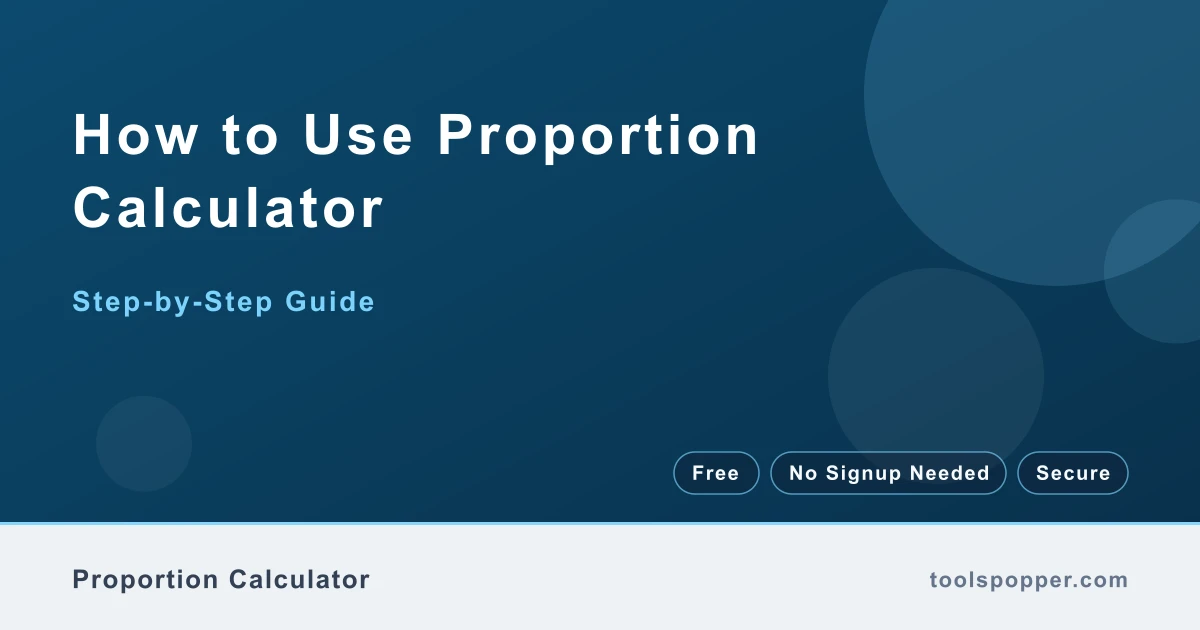 How to Use Proportion Calculator

Step-by-Step Guide

Free
No Signup Needed
Secure

Proportion Calculator
toolspopper.com